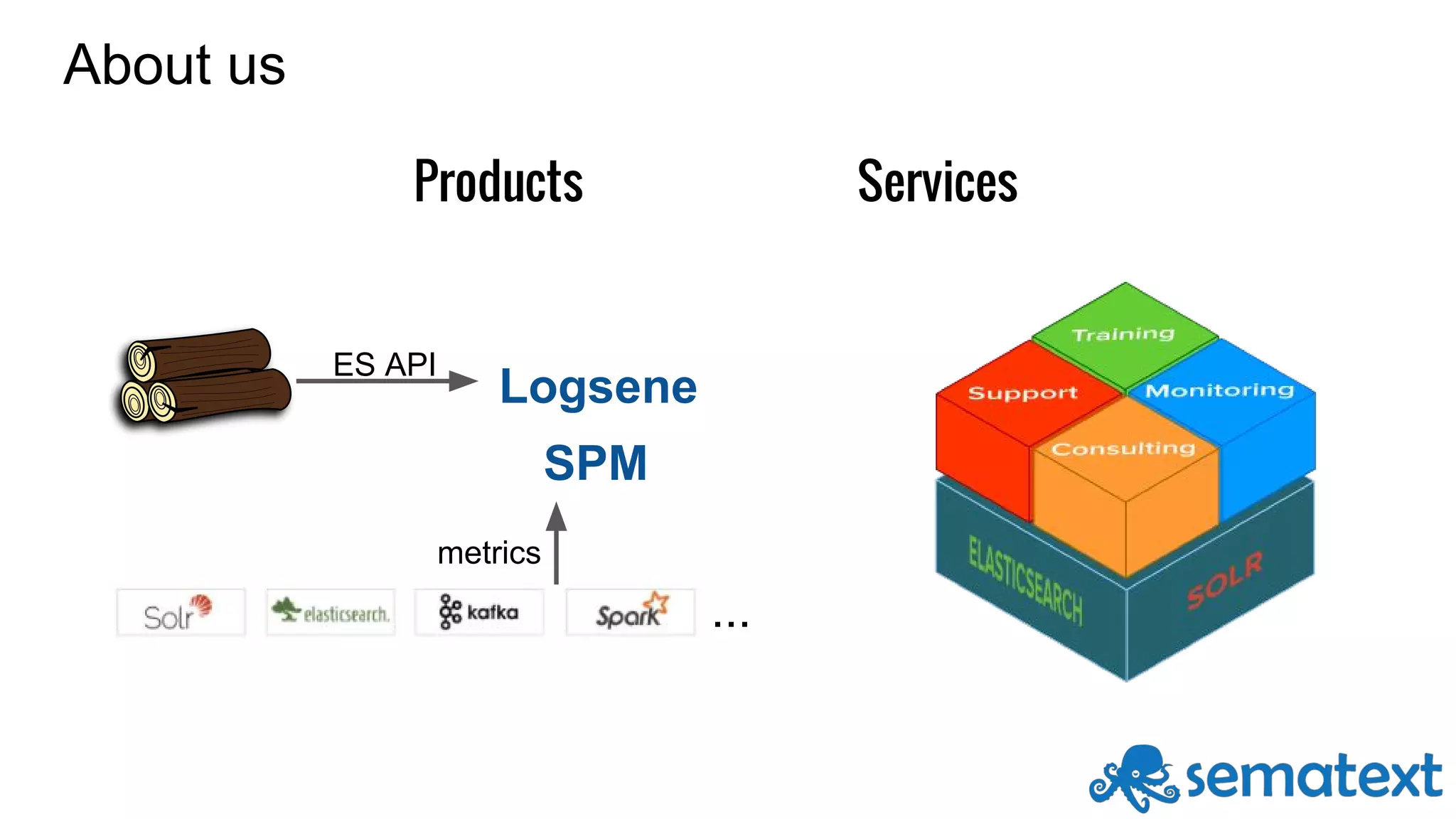 About us

Products

Services

ES API

Logsene

SPM

metrics

Solr

elasticsearch.

kafka

Spark

...

Training

Support

Monitoring

Consulting

ELASTICSEARCH

SOLR

sematext